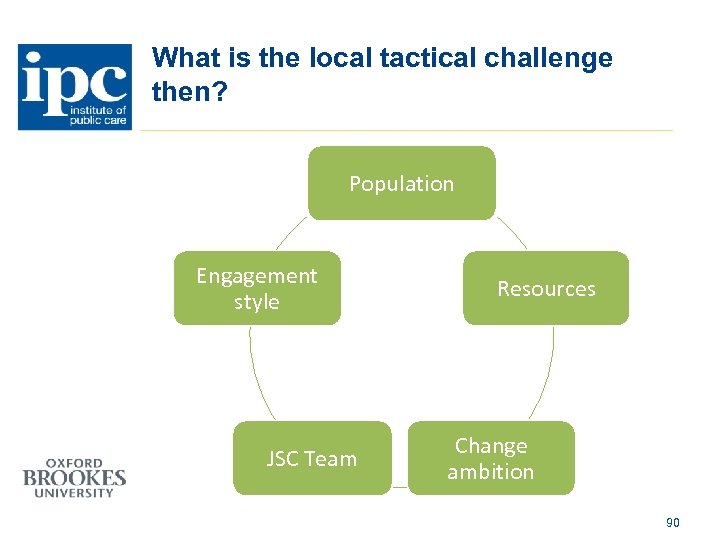 ipc institute of public care

What is the local tactical challenge then?

Population

Resources

Change ambition

JSC Team

Engagement style

OXFORD BROOKES UNIVERSITY

90